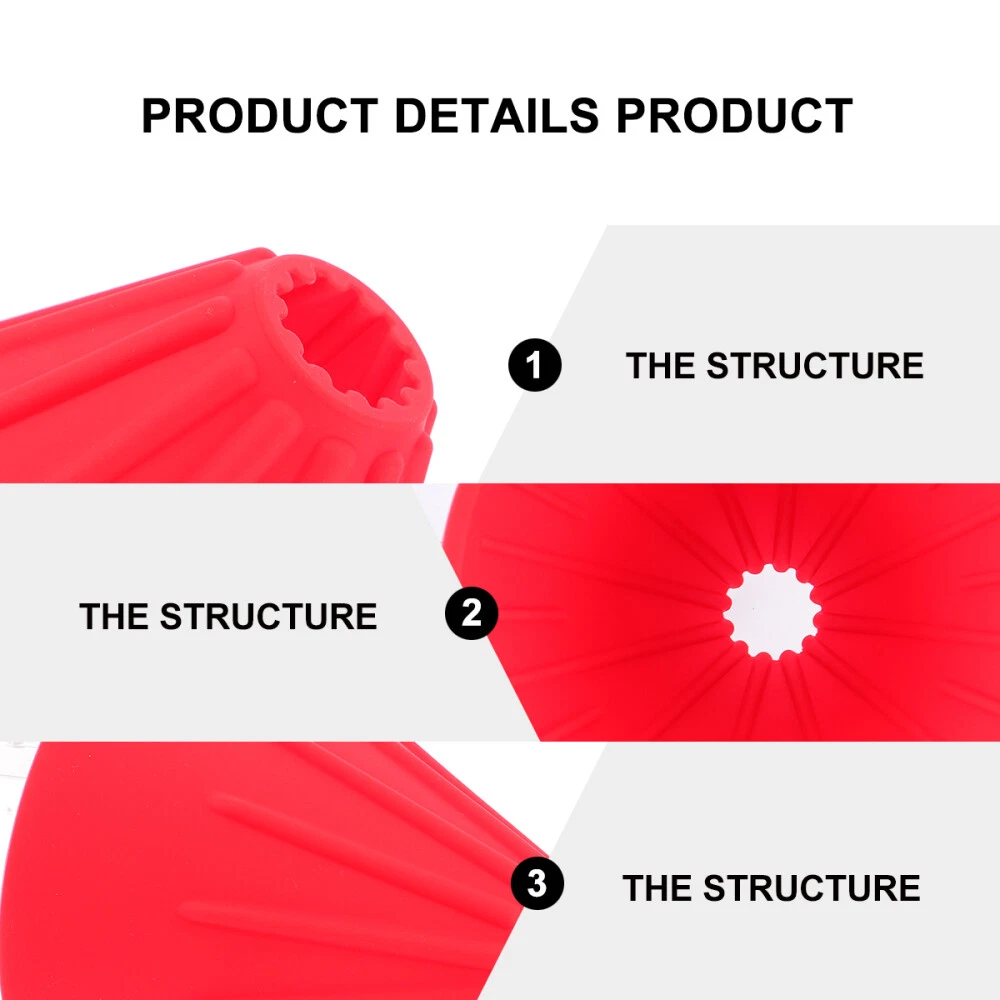 PRODUCT DETAILS PRODUCT

1 THE STRUCTURE

THE STRUCTURE 2

3 THE STRUCTURE